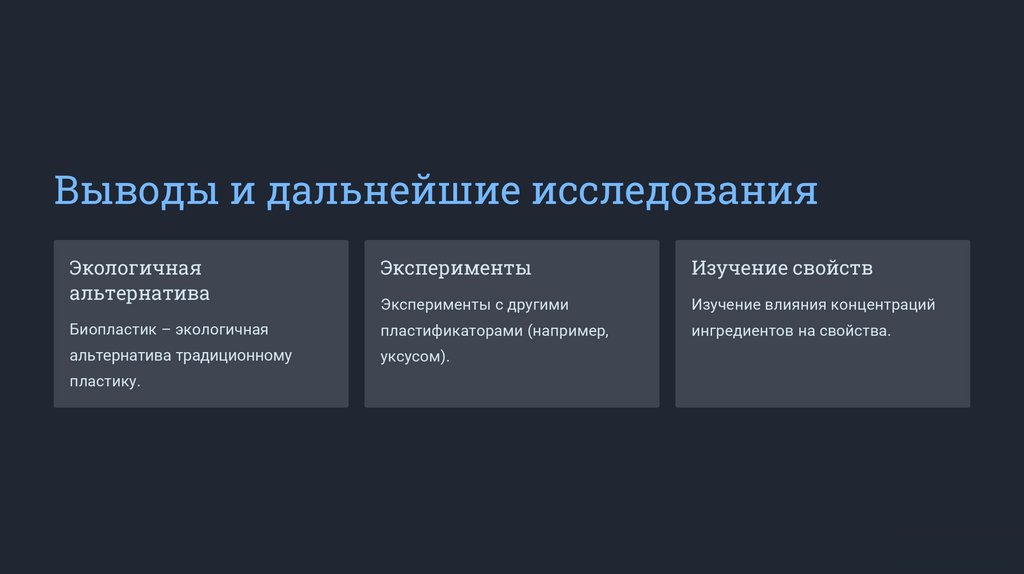 Выводы и дальнейшие исследования

Экологичная альтернатива

Биопластик – экологичная альтернатива традиционному пластику.

Эксперименты

Эксперименты с другими пластификаторами (например, уксусом).

Изучение свойств

Изучение влияния концентраций ингредиентов на свойства.